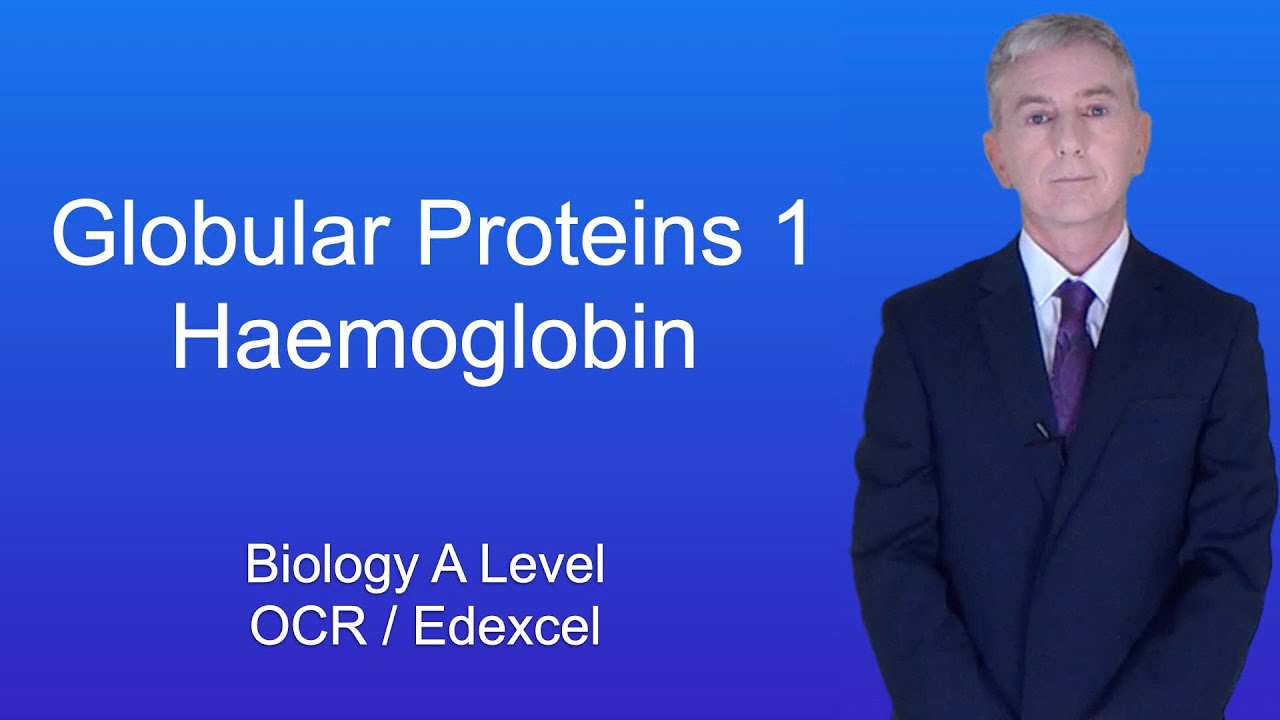 Globular Proteins 1
Haemoglobin

Biology A Level
OCR / Edexcel